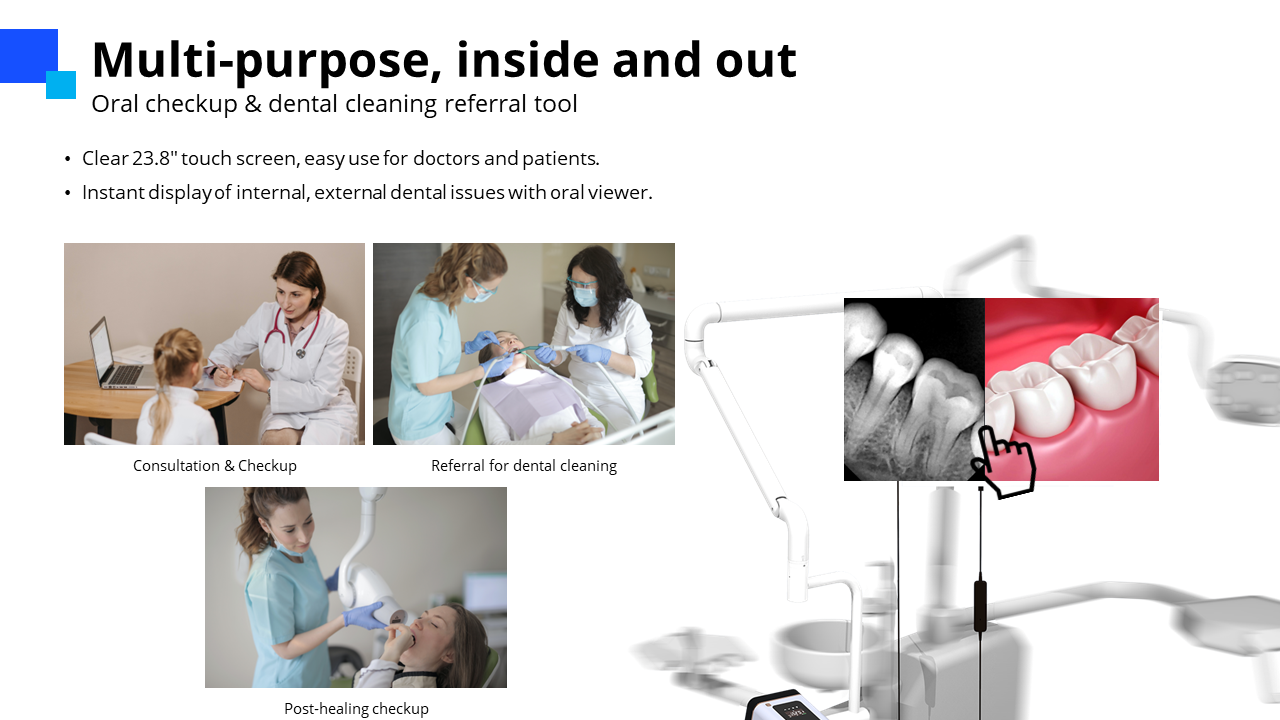 Multi-purpose, inside and out
Oral checkup & dental cleaning referral tool

• Clear 23.8" touch screen, easy use for doctors and patients.
• Instant display of internal, external dental issues with oral viewer.

Consultation & Checkup

Referral for dental cleaning

Post-healing checkup